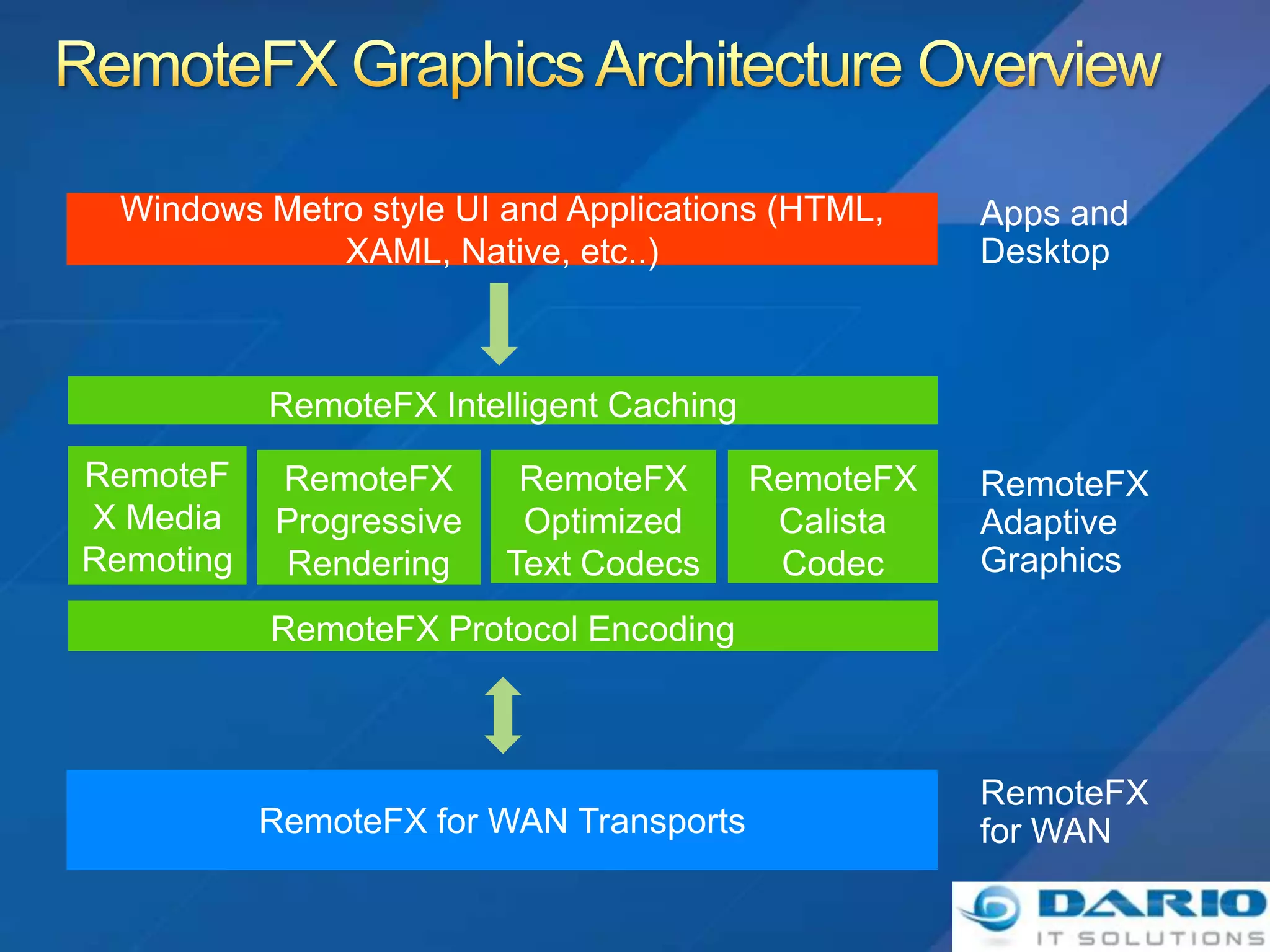 RemoteFX Graphics Architecture Overview

Windows Metro style UI and Applications (HTML, XAML, Native, etc..)

Apps and Desktop

RemoteFX Intelligent Caching

RemoteFX Media Remoting

RemoteFX Progressive Rendering

RemoteFX Optimized Text Codecs

RemoteFX Calista Codec

RemoteFX Adaptive Graphics

RemoteFX Protocol Encoding

RemoteFX for WAN Transports

RemoteFX for WAN

DARIO IT SOLUTIONS